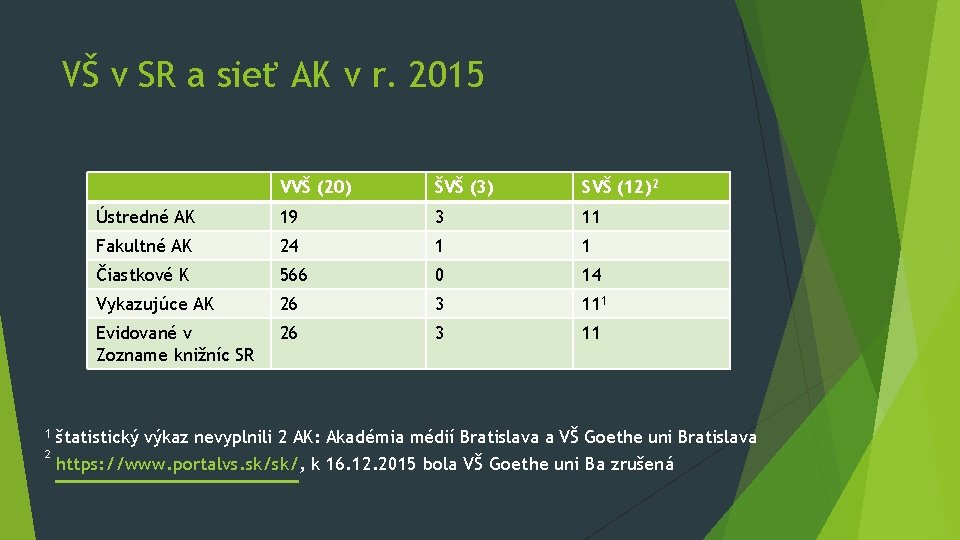 VŠ v SR a sieť AK v r. 2015

| | VVŠ (20) | ŠVŠ (3) | SVŠ (12)$^2$ |
|---|---|---|---|
| Ústredné AK | 19 | 3 | 11 |
| Fakultné AK | 24 | 1 | 1 |
| Čiastkové K | 566 | 0 | 14 |
| Vykazujúce AK | 26 | 3 | 11$^1$ |
| Evidované v Zozname knižníc SR | 26 | 3 | 11 |

$^1$ štatistický výkaz nevyplnili 2 AK: Akadémia médií Bratislava a VŠ Goethe uni Bratislava
$^2$ https://www.portalvs.sk/sk/, k 16.12.2015 bola VŠ Goethe uni Ba zrušená